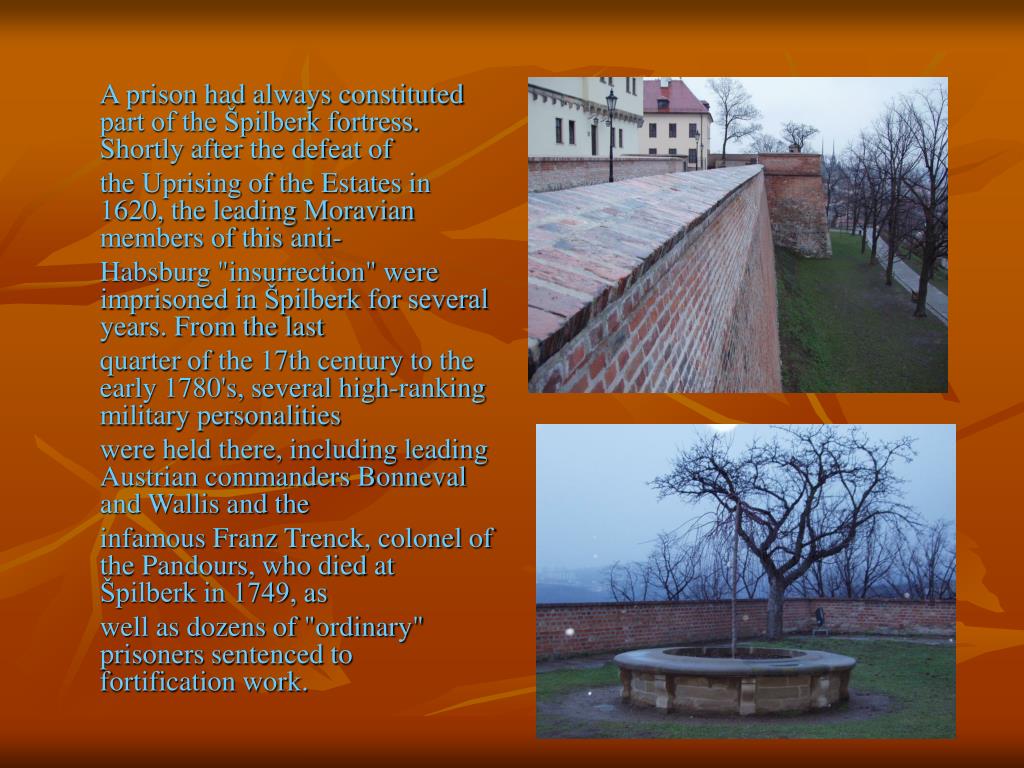 A prison had always constituted part of the Špilberk fortress. Shortly after the defeat of

the Uprising of the Estates in 1620, the leading Moravian members of this anti-

Habsburg "insurrection" were imprisoned in Špilberk for several years. From the last

quarter of the 17th century to the early 1780's, several high-ranking military personalities

were held there, including leading Austrian commanders Bonneval and Wallis and the

infamous Franz Trenck, colonel of the Pandours, who died at Špilberk in 1749, as

well as dozens of "ordinary" prisoners sentenced to fortification work.